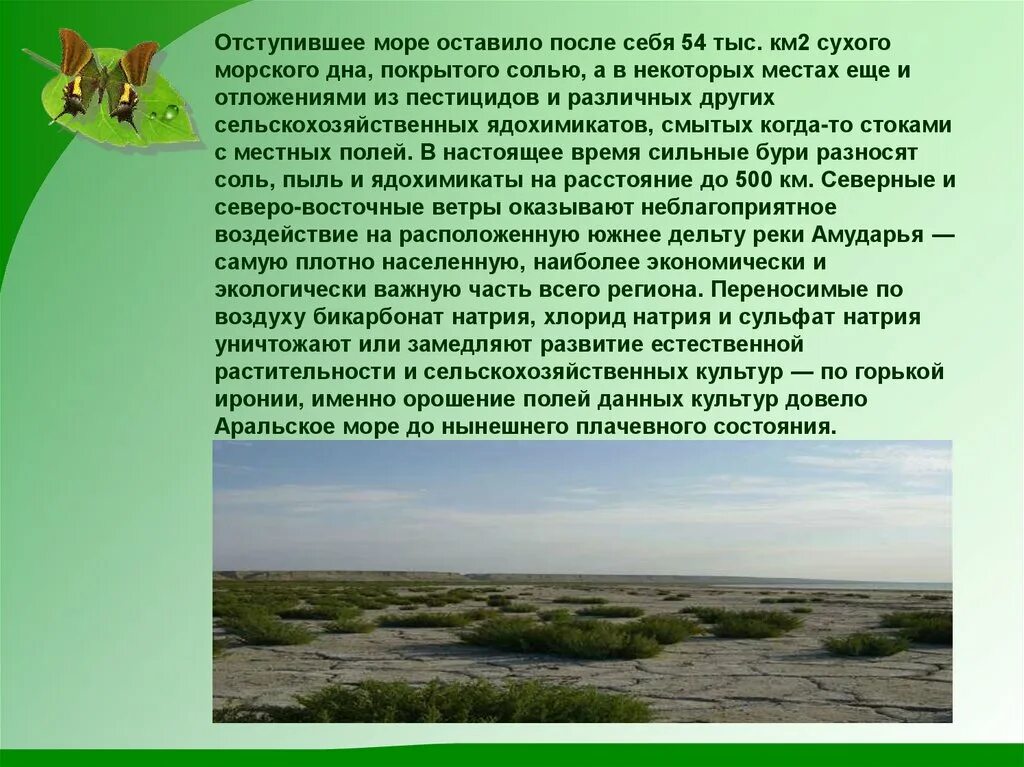 Отступившее море оставило после себя 54 тыс. км2 сухого морского дна, покрытого солью, а в некоторых местах еще и отложениями из пестицидов и различных других сельскохозяйственных ядохимикатов, смытых когда-то стоками с местных полей. В настоящее время сильные бури разносят соль, пыль и ядохимикаты на расстояние до 500 км. Северные и северо-восточные ветры оказывают неблагоприятное воздействие на расположенную южнее дельту реки Амударья — самую плотно населенную, наиболее экономически и экологически важную часть всего региона. Переносимые по воздуху бикарбонат натрия, хлорид натрия и сульфат натрия уничтожают или замедляют развитие естественной растительности и сельскохозяйственных культур — по горькой иронии, именно орошение полей данных культур довело Аральское море до нынешнего плачевного состояния.